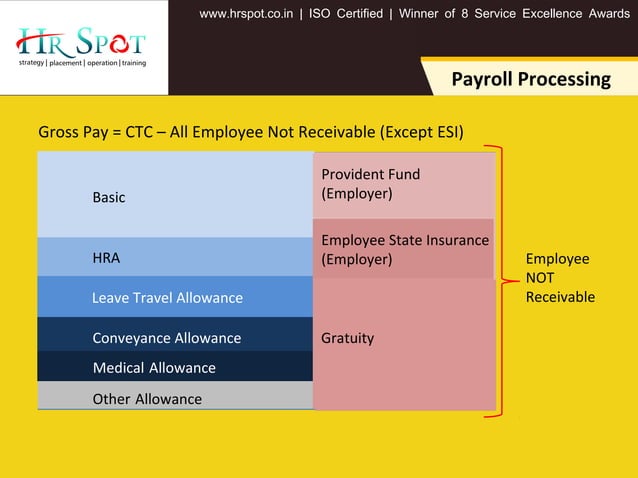 HR SPOT
strategy | placement | operation | training

www.hrspot.co.in | ISO Certified | Winner of 8 Service Excellence Awards

Payroll Processing

Gross Pay = CTC – All Employee Not Receivable (Except ESI)

Basic

HRA

Leave Travel Allowance

Conveyance Allowance

Medical Allowance

Other Allowance

Provident Fund (Employer)

Employee State Insurance (Employer)

Gratuity

Employee NOT Receivable